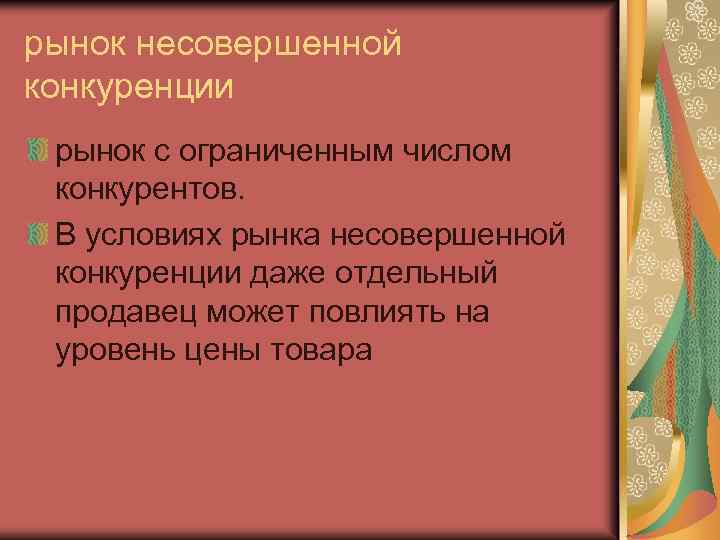 рынок несовершенной конкуренции

рынок с ограниченным числом конкурентов.

В условиях рынка несовершенной конкуренции даже отдельный продавец может повлиять на уровень цены товара